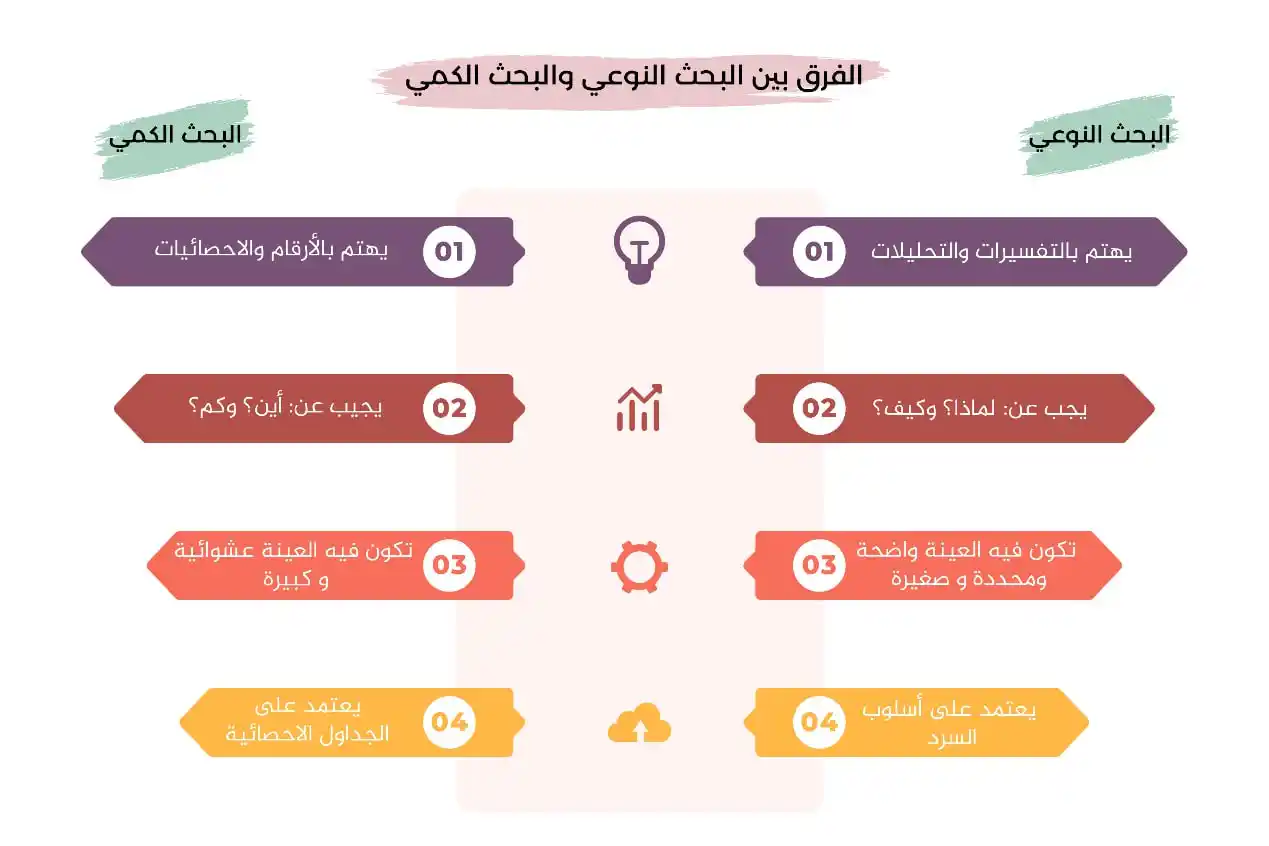 الفرق بين البحث النوعي والبحث الكمي

البحث النوعي

01 يهتم بالتفسيرات والتحليلات

02 يجب عن: لماذا؟ وكيف؟

03 تكون فيه العينة واضحة ومحددة و صغيرة

04 يعتمد على أسلوب السرد

البحث الكمي

01 يهتم بالأرقام والاحصائيات

02 يجيب عن: أين؟ وكم؟

03 تكون فيه العينة عشوائية و كبيرة

04 يعتمد على الجداول الاحصائية